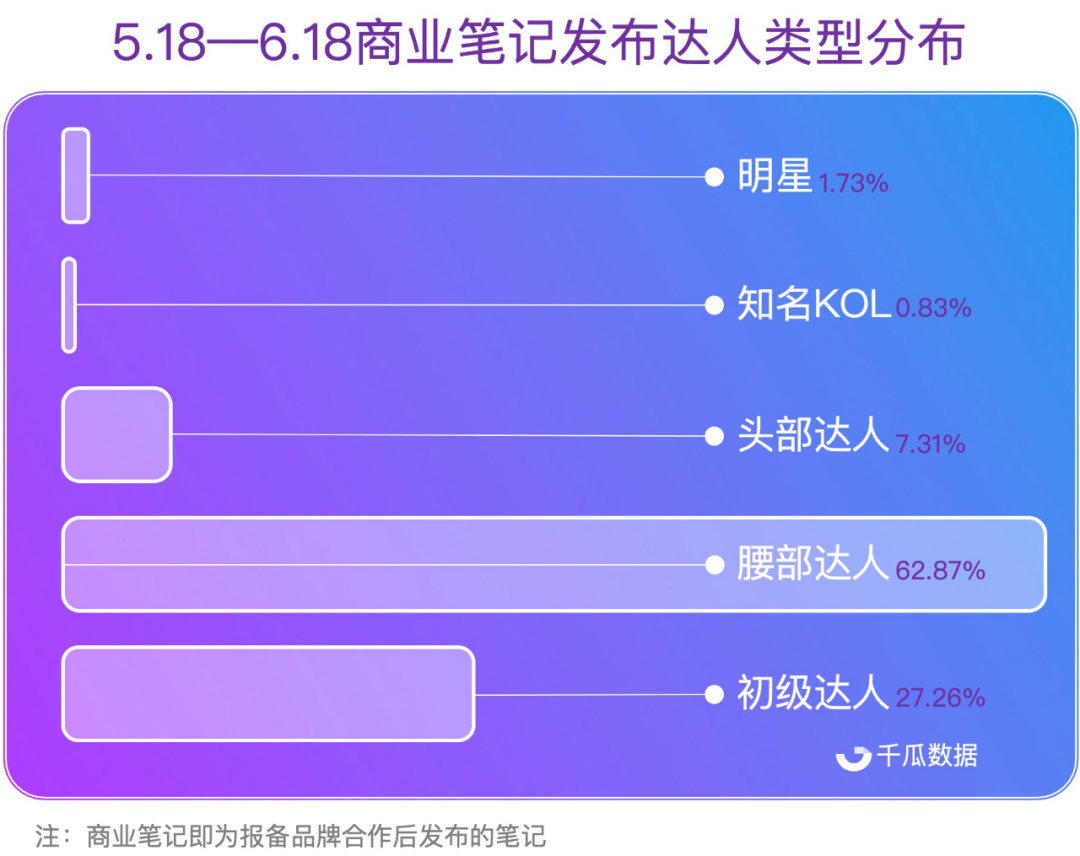 5.18—6.18商业笔记发布达人类型分布

明星 1.73%

知名KOL 0.83%

头部达人 7.31%

腰部达人 62.87%

初级达人 27.26%

千瓜数据

注：商业笔记即为报备品牌合作后发布的笔记